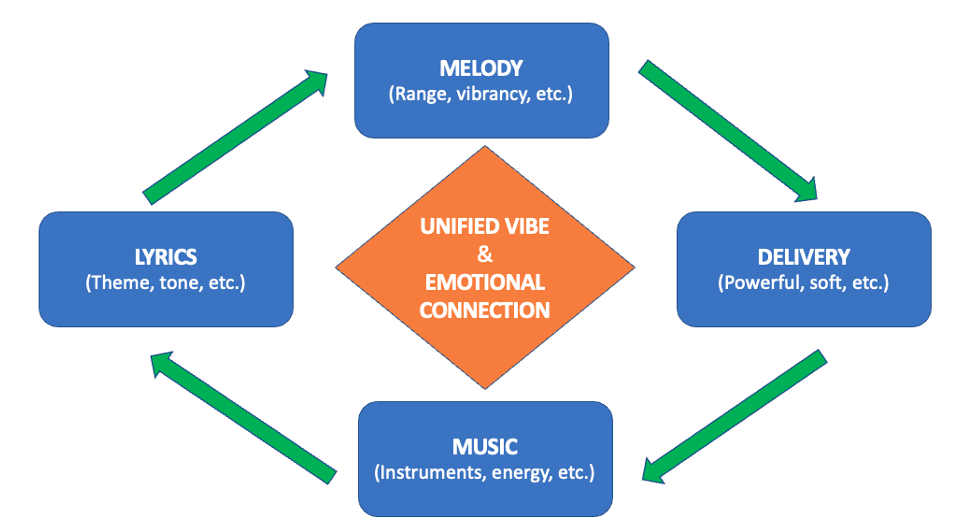 MELODY
(Range, vibrancy, etc.)

LYRICS
(Theme, tone, etc.)

UNIFIED VIBE
&
EMOTIONAL
CONNECTION

DELIVERY
(Powerful, soft, etc.)

MUSIC
(Instruments, energy, etc.)